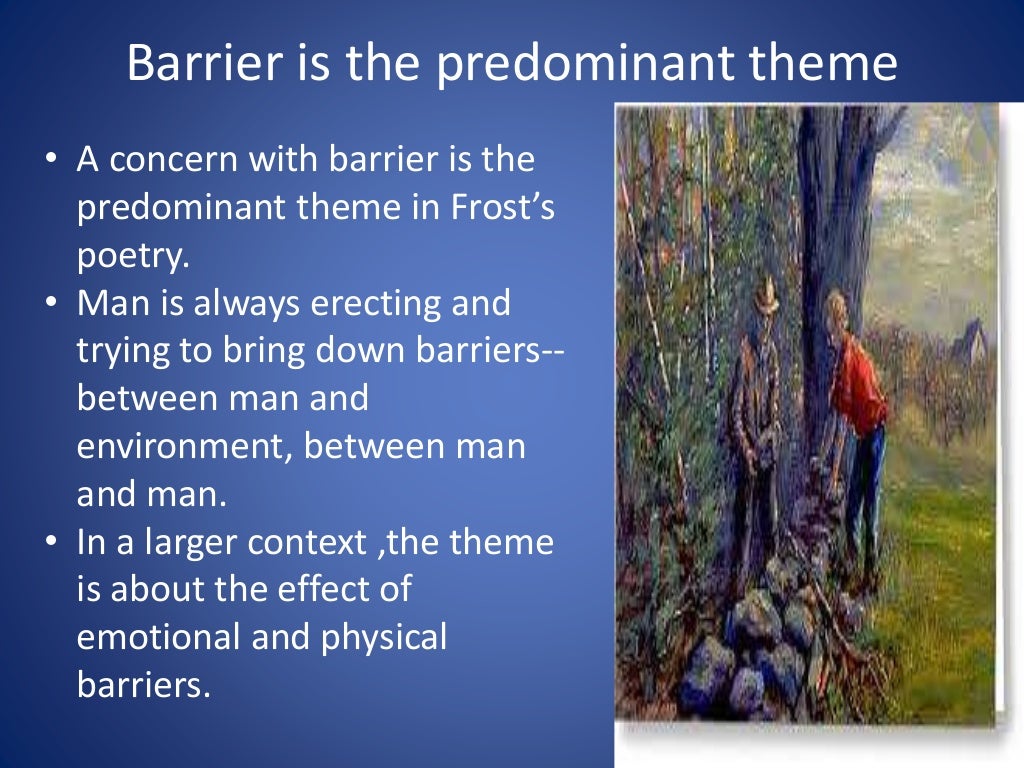 Barrier is the predominant theme

• A concern with barrier is the predominant theme in Frost's poetry.
• Man is always erecting and trying to bring down barriers-- between man and environment, between man and man.
• In a larger context ,the theme is about the effect of emotional and physical barriers.